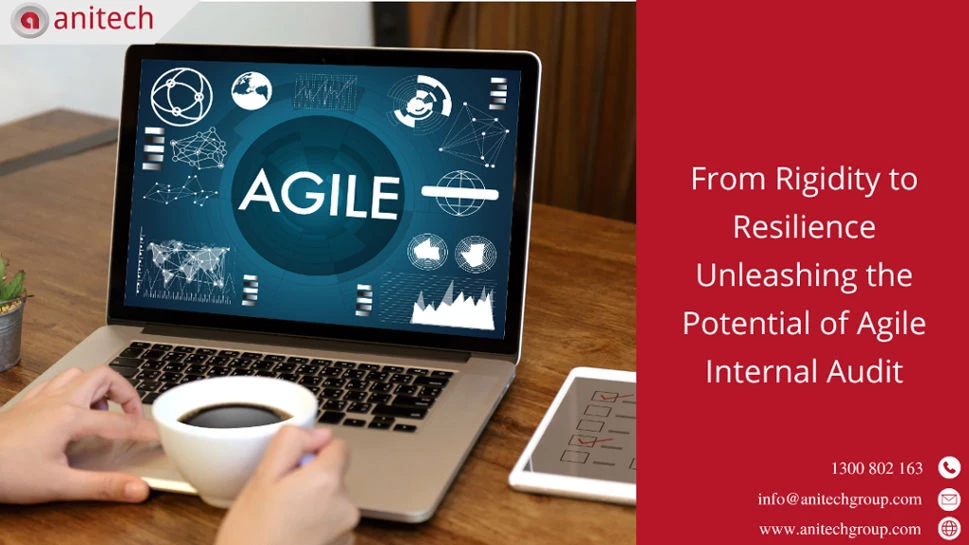 anitech

AGILE

From Rigidity to Resilience Unleashing the Potential of Agile Internal Audit

1300 802 163
info@anitechgroup.com
www.anitechgroup.com